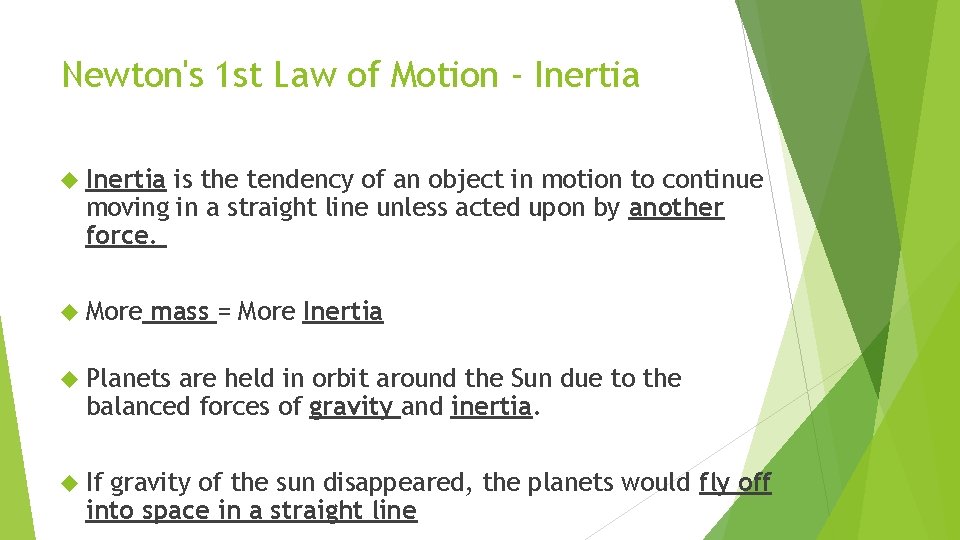 Newton's 1st Law of Motion - Inertia

Inertia is the tendency of an object in motion to continue moving in a straight line unless acted upon by another force.

More mass = More Inertia

Planets are held in orbit around the Sun due to the balanced forces of gravity and inertia.

If gravity of the sun disappeared, the planets would fly off into space in a straight line